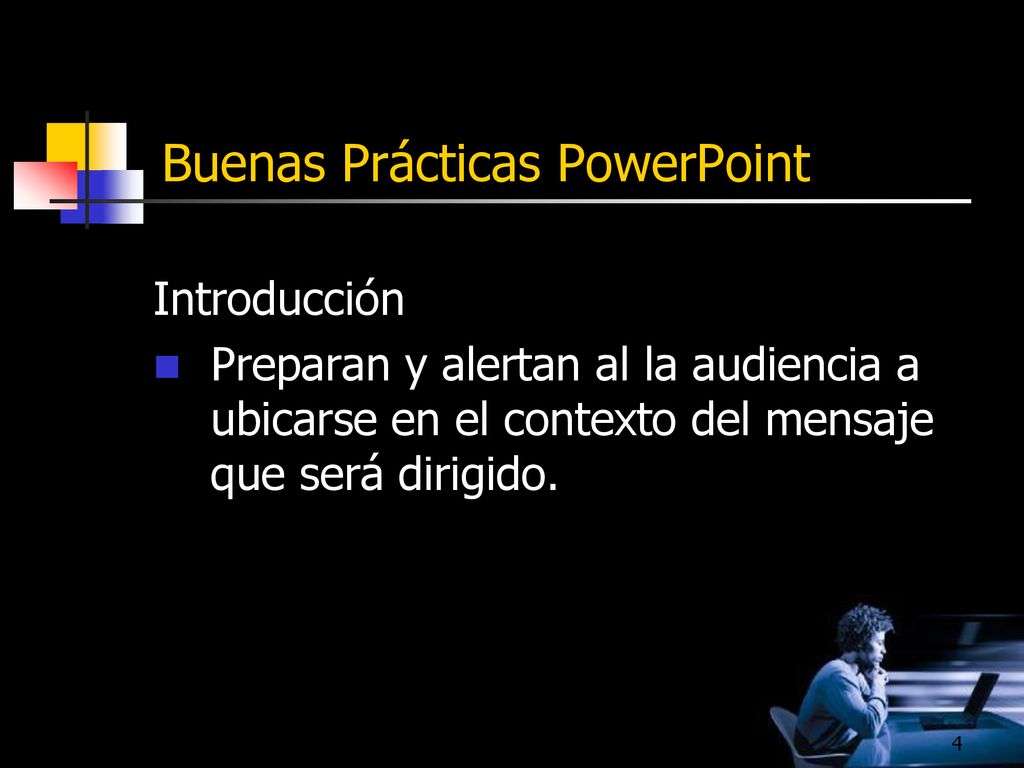 Buenas Prácticas PowerPoint

Introducción

Preparan y alertan al la audiencia a ubicarse en el contexto del mensaje que será dirigido.

4